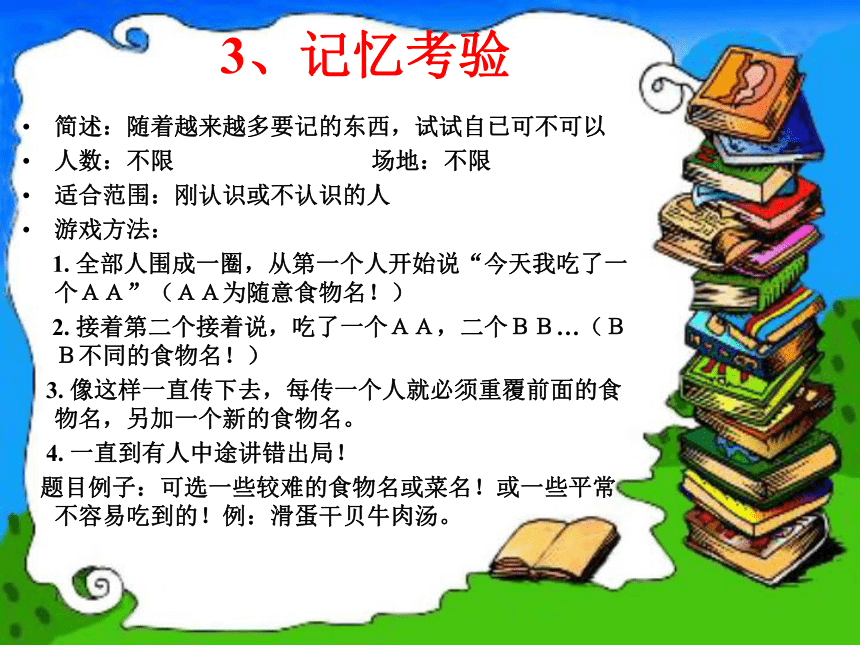 3、记忆考验

• 简述：随着越来越多要记的东西，试试自已可不可以
• 人数：不限　　　　　　场地：不限
• 适合范围：刚认识或不认识的人
• 游戏方法：

1. 全部人围成一圈，从第一个人开始说“今天我吃了一个ＡＡ”（ＡＡ为随意食物名！）

2. 接着第二个接着说，吃了一个ＡＡ，二个ＢＢ…（ＢＢ不同的食物名！）

3. 像这样一直传下去，每传一个人就必须重覆前面的食物名，另加一个新的食物名。

4. 一直到有人中途讲错出局！

题目例子：可选一些较难的食物名或菜名！或一些平常不容易吃到的！例：滑蛋干贝牛肉汤。